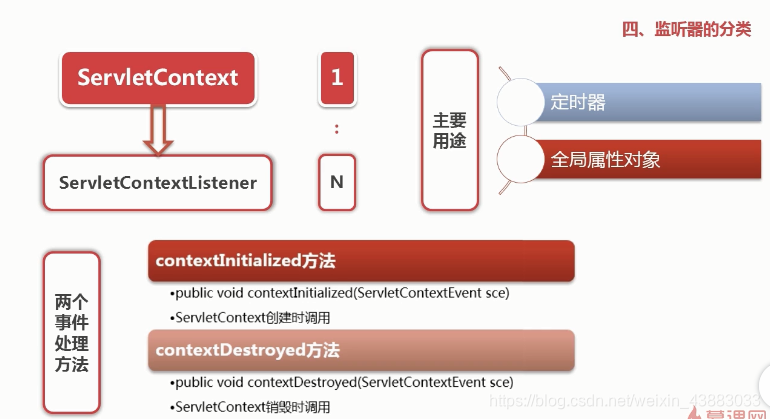 四、监听器的分类

ServletContext

ServletContextListener

1

:

N

主要用途

定时器

全局属性对象

两个事件处理方法

contextInitialized方法

•public void contextInitialized(ServletContextEvent sce)

•ServletContext创建时调用

contextDestroyed方法

•public void contextDestroyed(ServletContextEvent sce)

•ServletContext销毁时调用

https://blog.csdn.net/weixin_43883033

慕课网